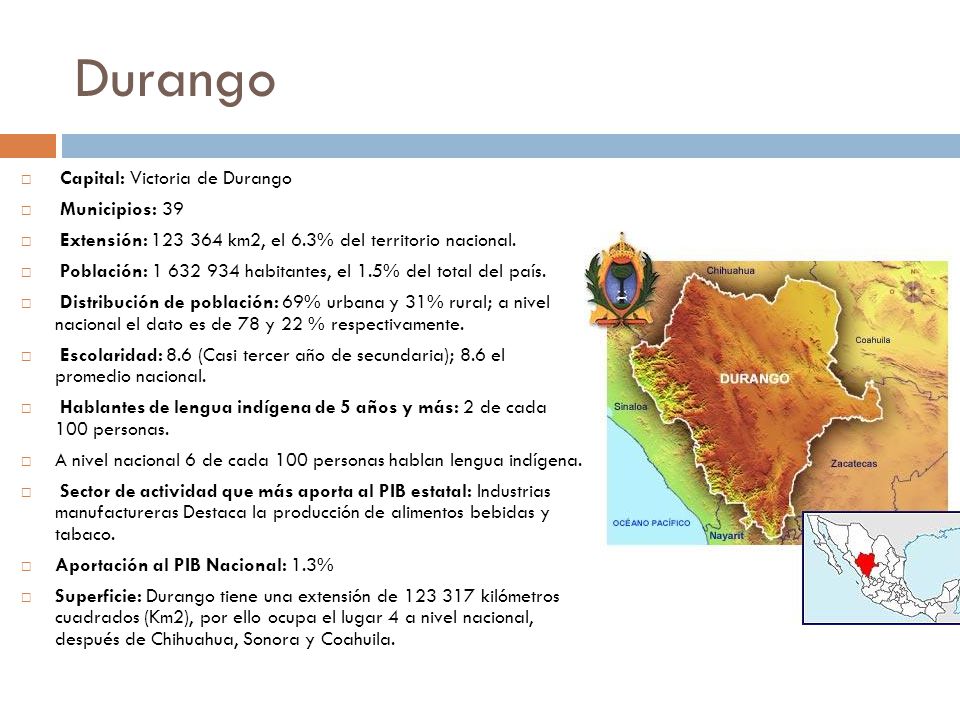 Durango

Capital: Victoria de Durango

Municipios: 39

Extensión: 123 364 km2, el 6.3% del territorio nacional.

Población: 1 632 934 habitantes, el 1.5% del total del país.

Distribución de población: 69% urbana y 31% rural; a nivel nacional el dato es de 78 y 22 % respectivamente.

Escolaridad: 8.6 (Casi tercer año de secundaria); 8.6 el promedio nacional.

Hablantes de lengua indígena de 5 años y más: 2 de cada 100 personas.

A nivel nacional 6 de cada 100 personas hablan lengua indígena.

Sector de actividad que más aporta al PIB estatal: Industrias manufactureras Destaca la producción de alimentos bebidas y tabaco.

Aportación al PIB Nacional: 1.3%

Superficie: Durango tiene una extensión de 123 317 kilómetros cuadrados (Km2), por ello ocupa el lugar 4 a nivel nacional, después de Chihuahua, Sonora y Coahuila.

Chihuahua

Coahuila

DURANGO

Sinaloa

Zacatecas

OCÉANO PACÍFICO

Nayarit